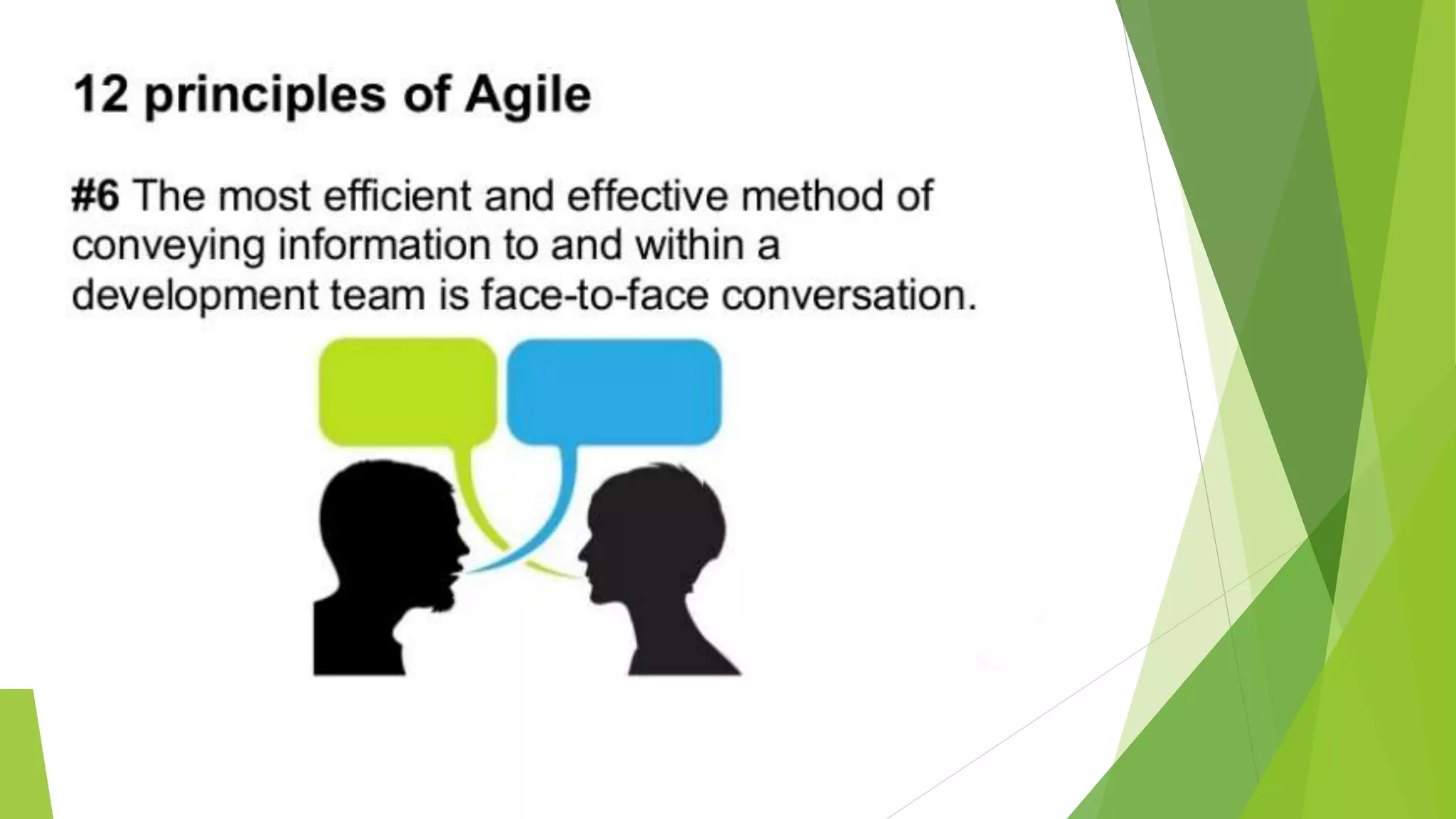 12 principles of Agile

#6 The most efficient and effective method of conveying information to and within a development team is face-to-face conversation.